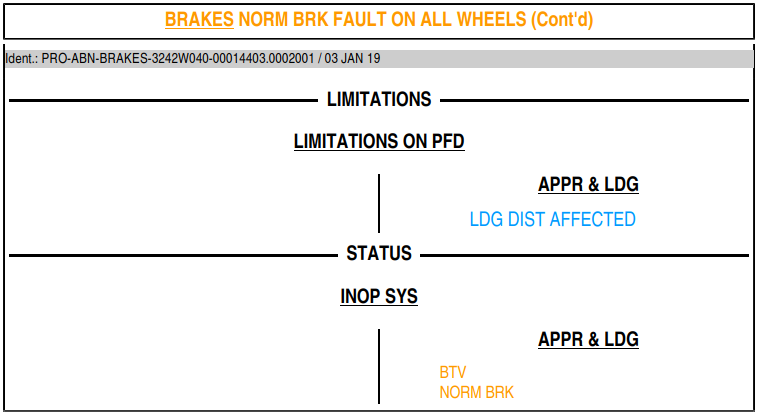 BRAKES NORM BRK FAULT ON ALL WHEELS (Cont'd)

Ident.: PRO-ABN-BRAKES-3242W040-00014403.0002001 / 03 JAN 19

LIMITATIONS

LIMITATIONS ON PFD

APPR & LDG

LDG DIST AFFECTED

STATUS

INOP SYS

APPR & LDG

BTV
NORM BRK